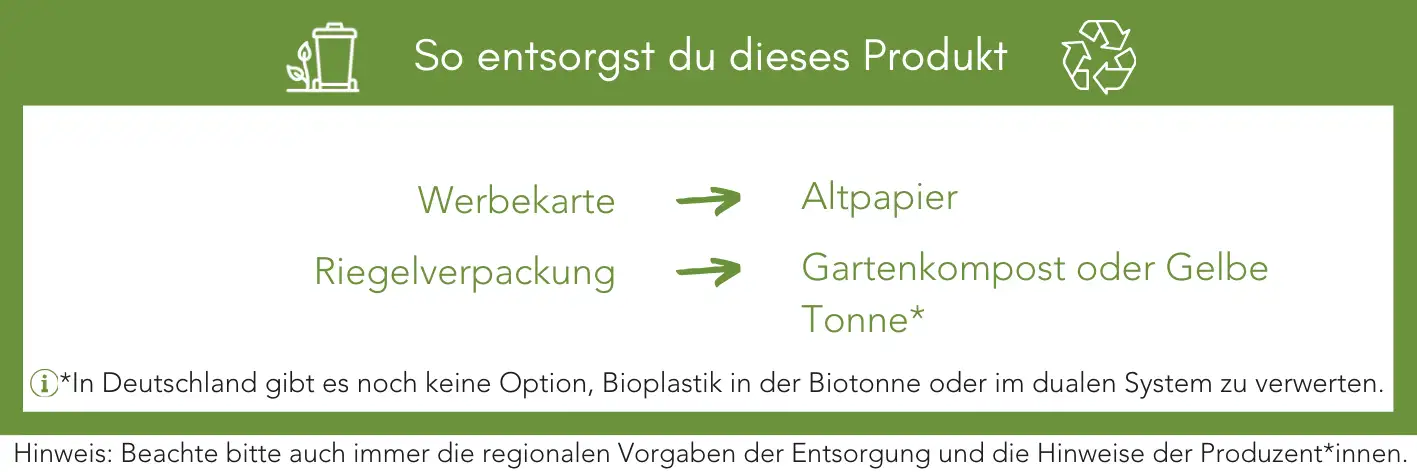 So entsorgst du dieses Produkt

Werbekarte → Altpapier

Riegelverpackung → Gartenkompost oder Gelbe Tonne*

*In Deutschland gibt es noch keine Option, Bioplastik in der Biotonne oder im dualen System zu verwerten.

Hinweis: Beachte bitte auch immer die regionalen Vorgaben der Entsorgung und die Hinweise der Produzent*innen.